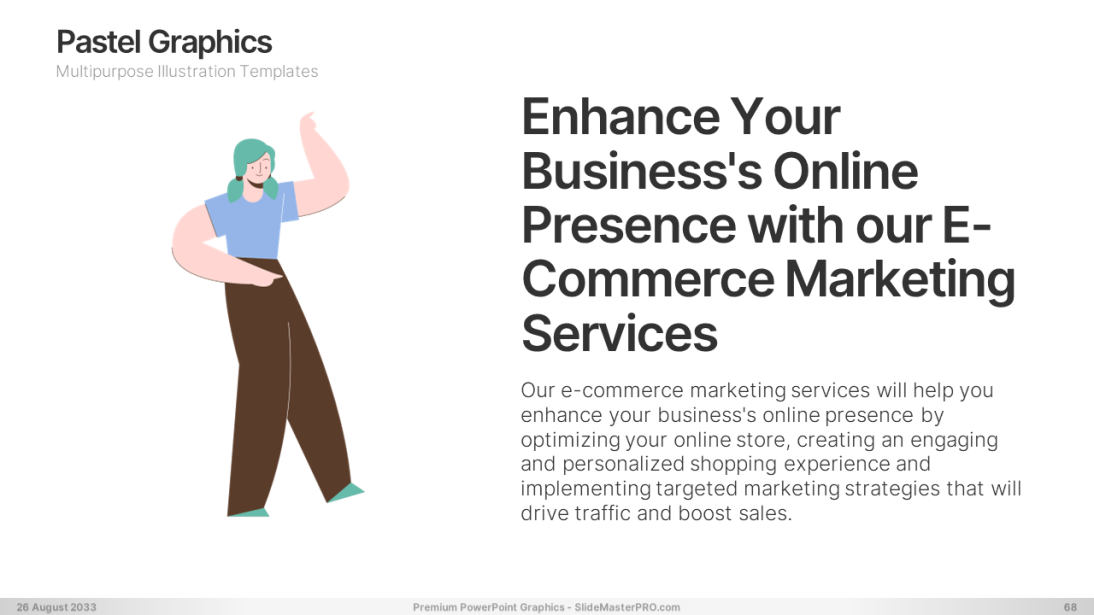 Pastel Graphics
Multipurpose Illustration Templates

Enhance Your Business's Online Presence with our E-Commerce Marketing Services

Our e-commerce marketing services will help you enhance your business's online presence by optimizing your online store, creating an engaging and personalized shopping experience and implementing targeted marketing strategies that will drive traffic and boost sales.

26 August 2033
Premium PowerPoint Graphics - SlideMasterPRO.com
68